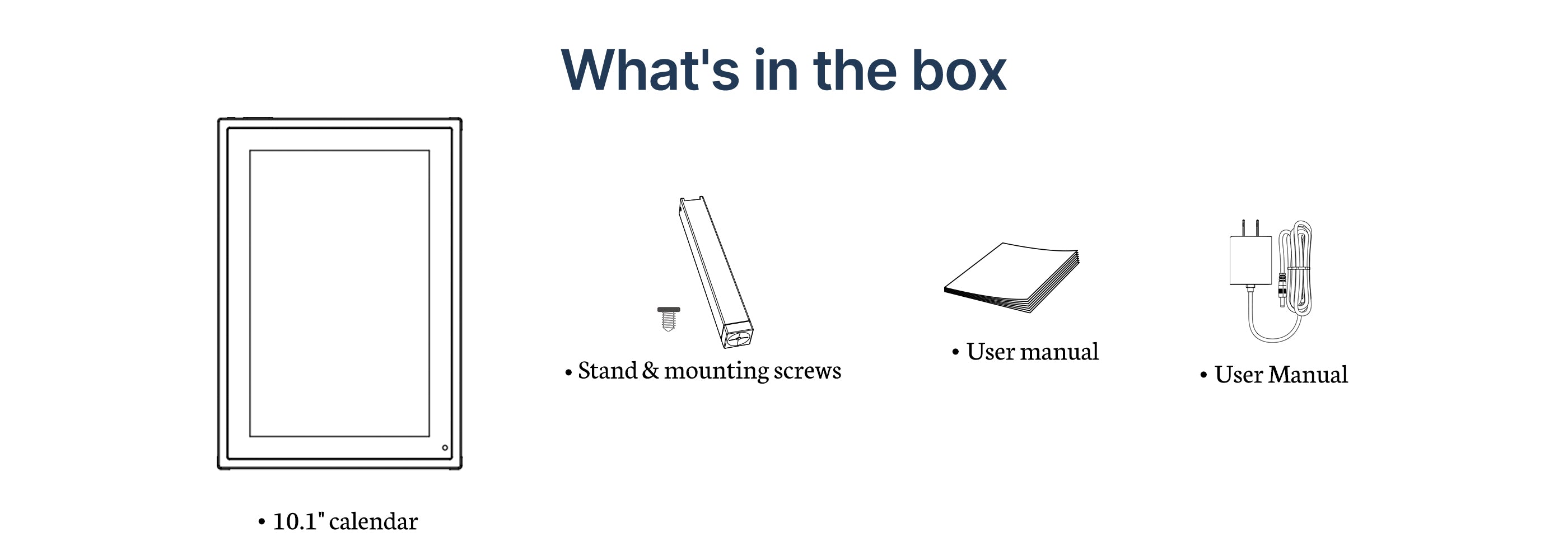 What's in the box

• 10.1" calendar

• Stand & mounting screws

• User manual

• User Manual